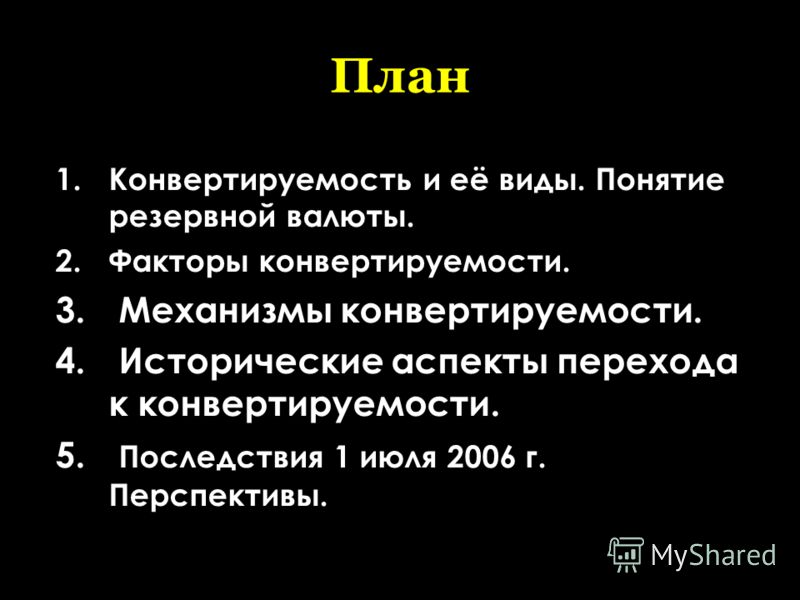 План

1. Конвертируемость и её виды. Понятие резервной валюты.
2. Факторы конвертируемости.
3. Механизмы конвертируемости.
4. Исторические аспекты перехода к конвертируемости.
5. Последствия 1 июля 2006 г. Перспективы.

MyShared